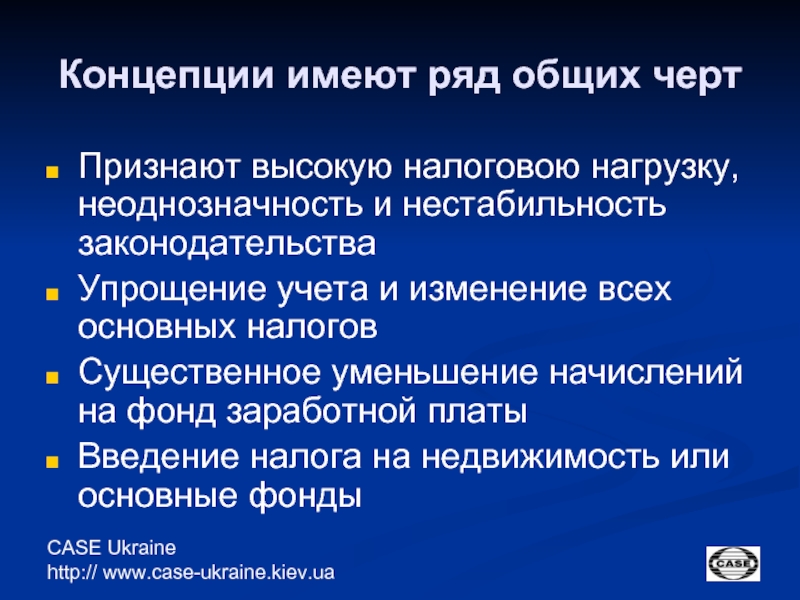 Концепции имеют ряд общих черт

Признают высокую налоговою нагрузку, неоднозначность и нестабильность законодательства

Упрощение учета и изменение всех основных налогов

Существенное уменьшение начислений на фонд заработной платы

Введение налога на недвижимость или основные фонды

CASE Ukraine
http:// www.case-ukraine.kiev.ua

CASE